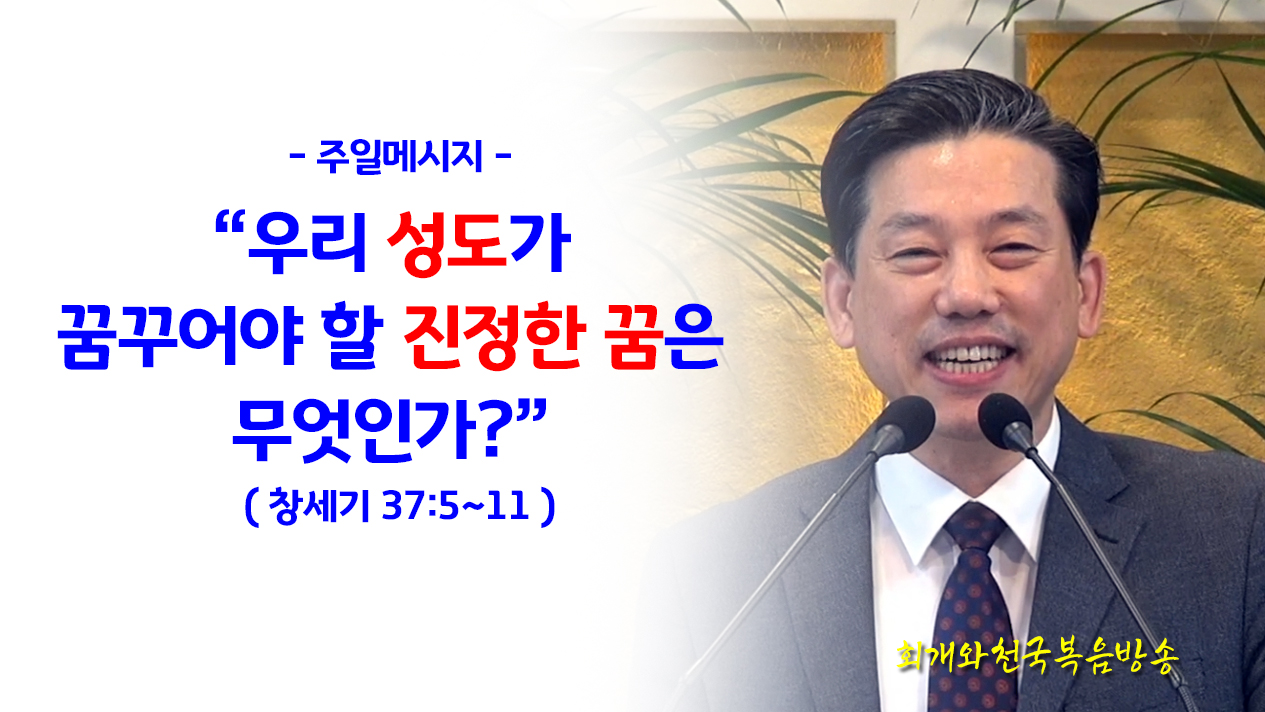 - 주일메시지 -

“우리 성도가 꿈꾸어야 할 진정한 꿈은 무엇인가?”

( 창세기 37:5~11 )

회개와천국복음방송